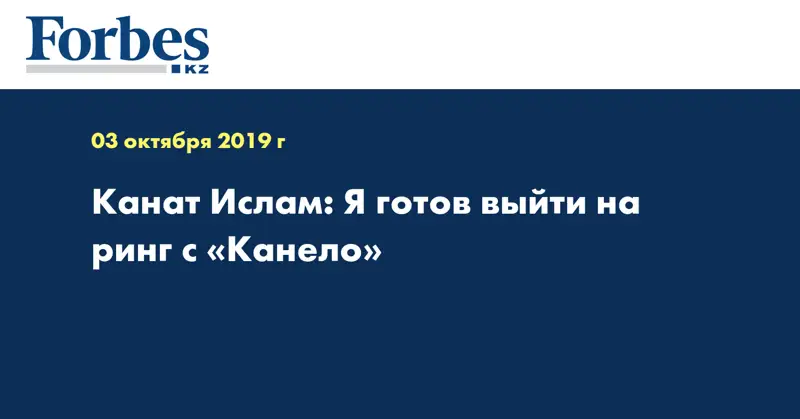 Forbes
KZ

03 октября 2019 г

Канат Ислам: Я готов выйти на ринг с «Канело»